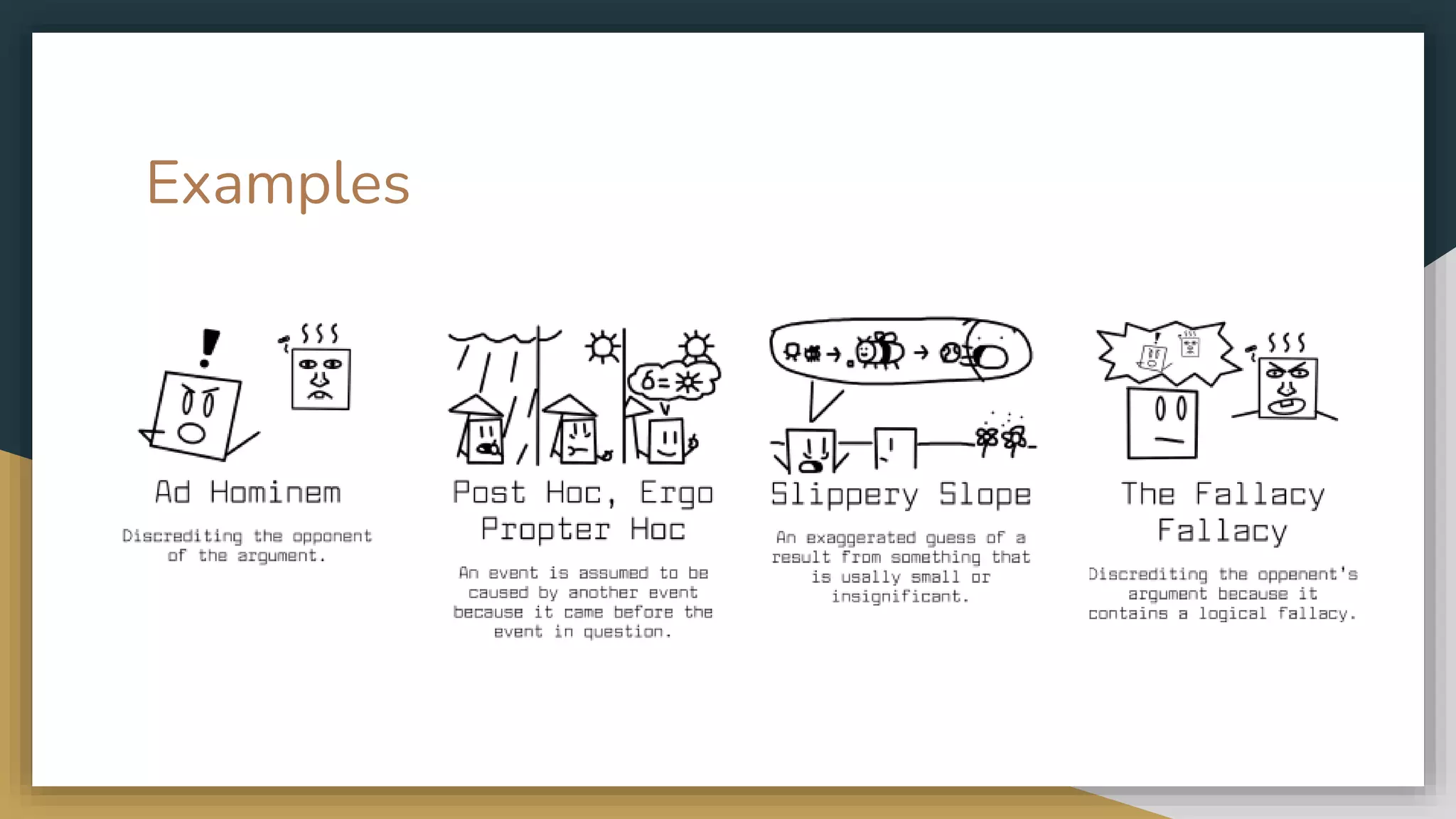 Examples

Ad Hominem

Discrediting the opponent of the argument.

Post Hoc, Ergo Propter Hoc

An event is assumed to be caused by another event because it came before the event in question.

Slippery Slope

An exaggerated guess of a result from something that is usally small or insignificant.

The Fallacy Fallacy

Discrediting the oppenent's argument because it contains a logical fallacy.